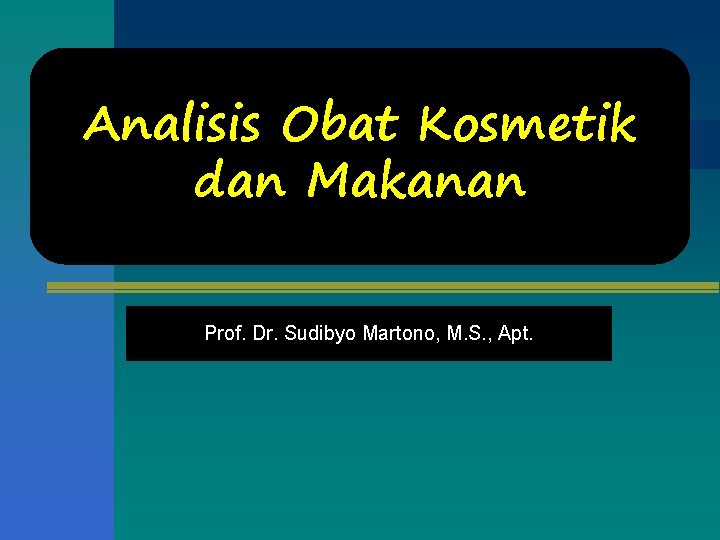 Analisis Obat Kosmetik dan Makanan

Prof. Dr. Sudibyo Martono, M.S., Apt.